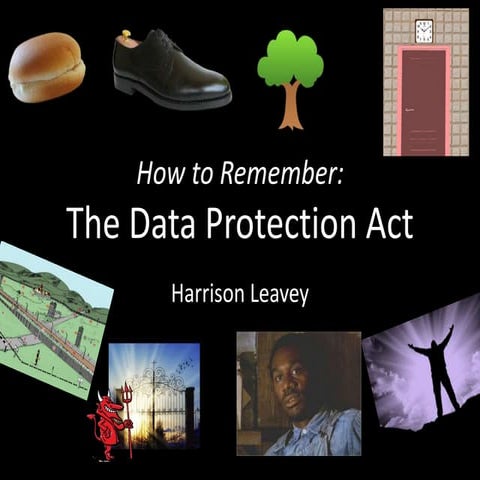 How to Remember:
The Data Protection Act

Harrison Leavey